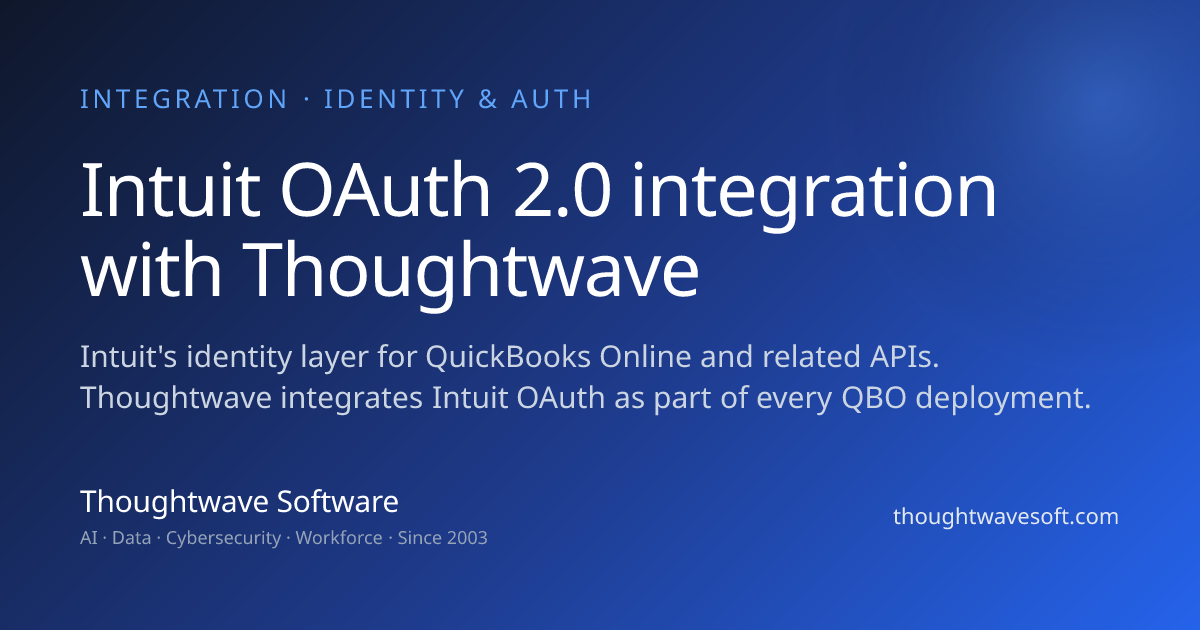 INTEGRATION · IDENTITY & AUTH

Intuit OAuth 2.0 integration with Thoughtwave

Intuit's identity layer for QuickBooks Online and related APIs. Thoughtwave integrates Intuit OAuth as part of every QBO deployment.

Thoughtwave Software

AI · Data · Cybersecurity · Workforce · Since 2003

thoughtwavesoft.com